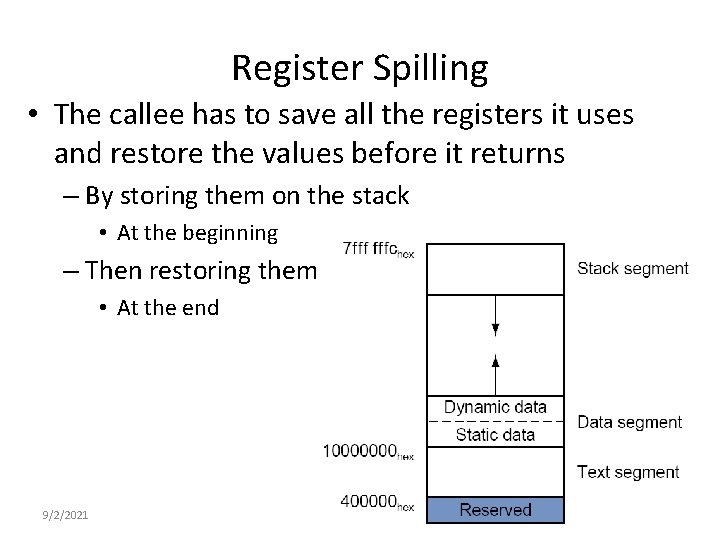 Register Spilling

• The callee has to save all the registers it uses and restore the values before it returns

– By storing them on the stack

• At the beginning

– Then restoring them

• At the end

$7fff\ fffc_{hex}$

Stack segment

Dynamic data

Static data

Data segment

$10000000_{hex}$

Text segment

$400000_{hex}$

Reserved

9/2/2021